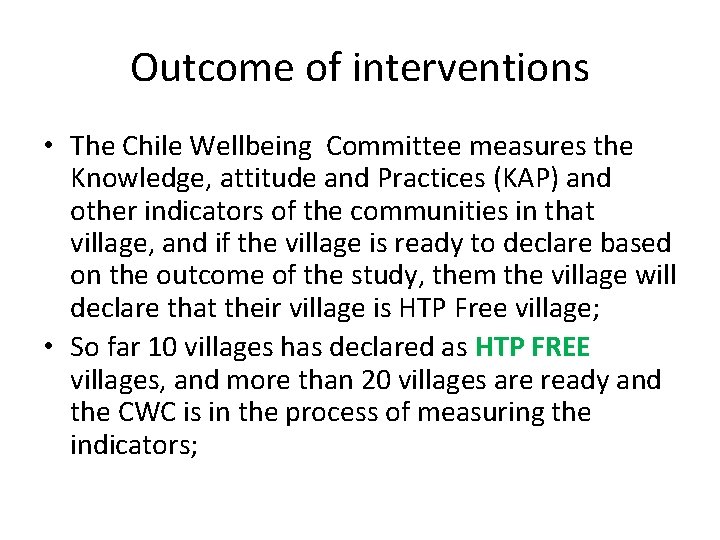 Outcome of interventions

• The Chile Wellbeing Committee measures the Knowledge, attitude and Practices (KAP) and other indicators of the communities in that village, and if the village is ready to declare based on the outcome of the study, them the village will declare that their village is HTP Free village;
• So far 10 villages has declared as HTP FREE villages, and more than 20 villages are ready and the CWC is in the process of measuring the indicators;